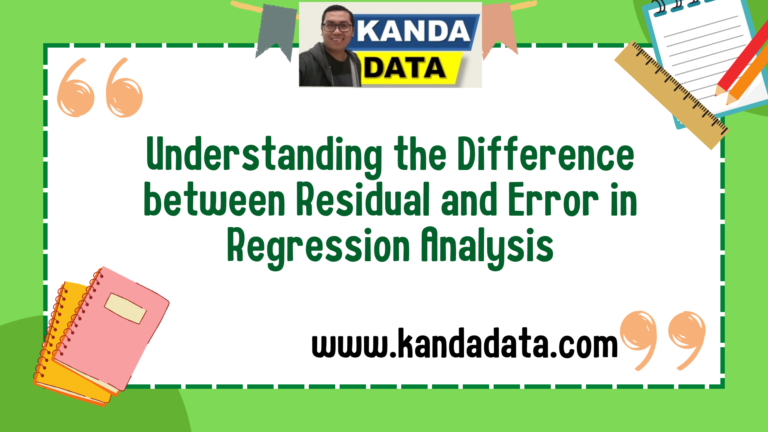 KANDA
DATA

Understanding the Difference between Residual and Error in Regression Analysis

www.kandadata.com